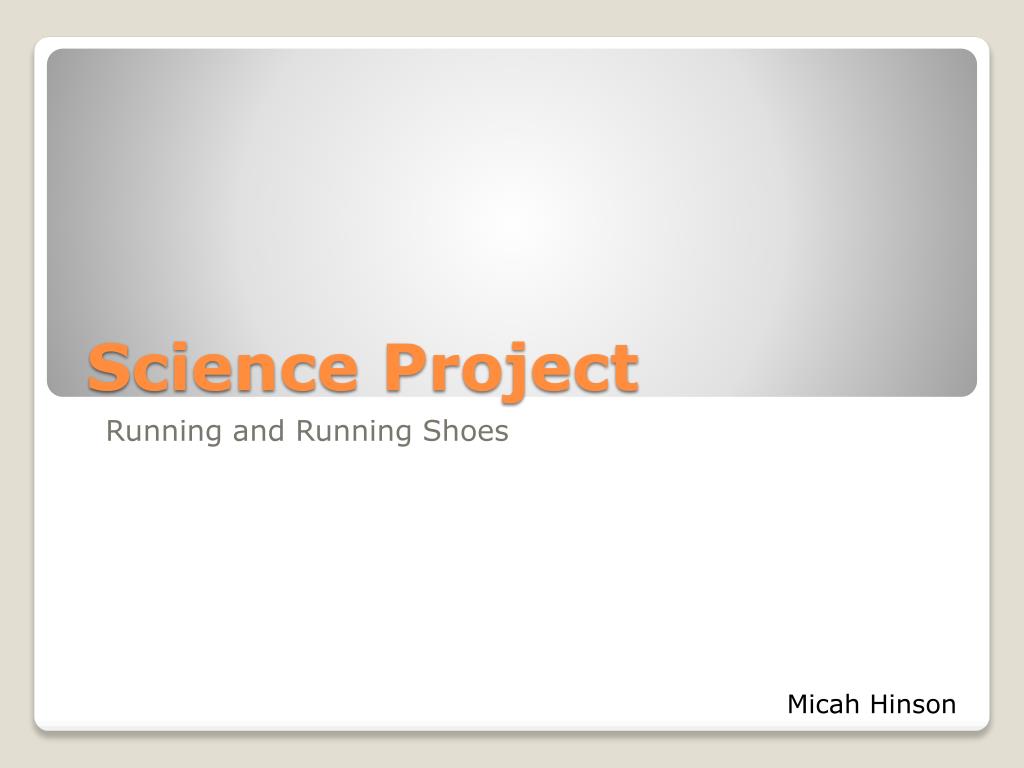 Science Project

Running and Running Shoes

Micah Hinson